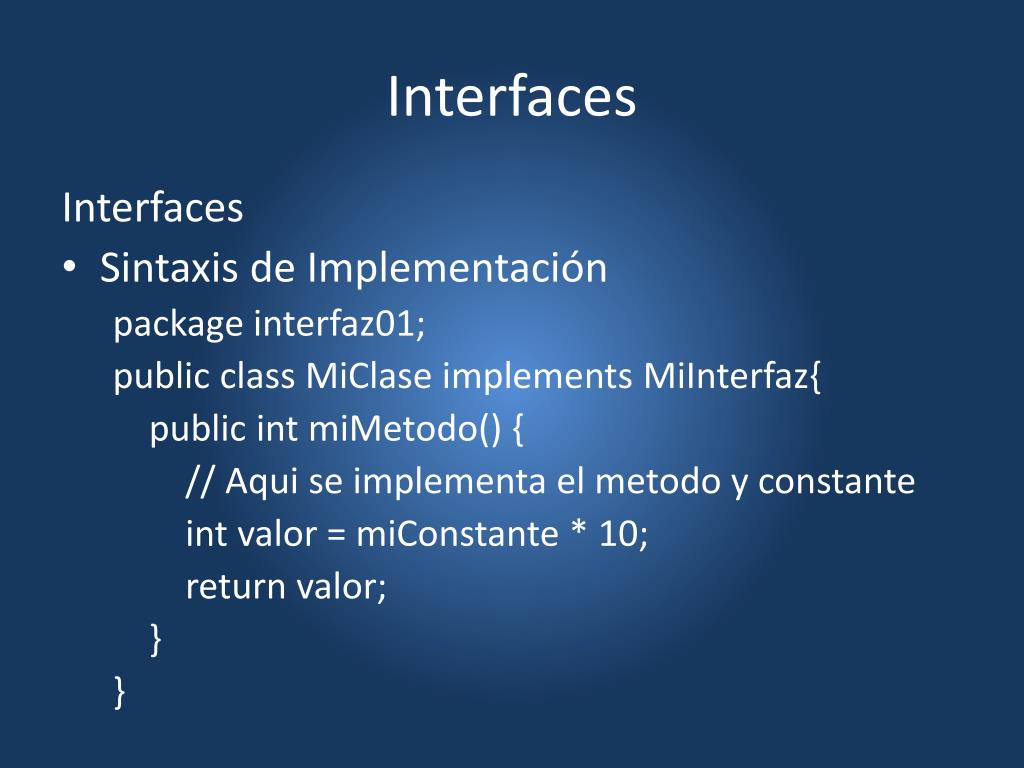 Interfaces

Interfaces

• Sintaxis de Implementación

package interfaz01;
public class MiClase implements MiInterfaz{
public int miMetodo() {
// Aqui se implementa el metodo y constante
int valor = miConstante * 10;
return valor;
}
}